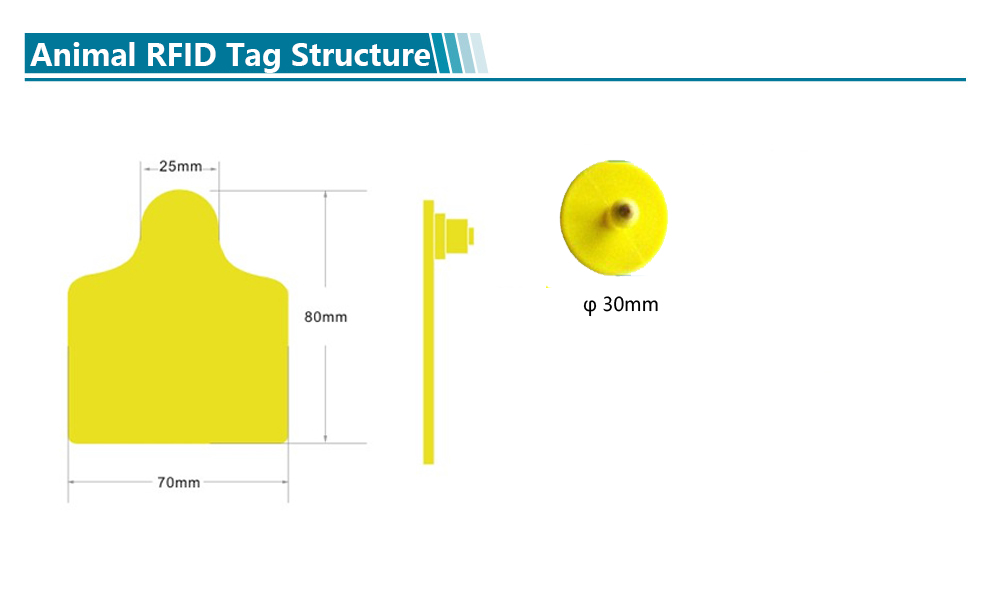 Animal RFID Tag Structure

25mm

80mm

70mm

φ 30mm